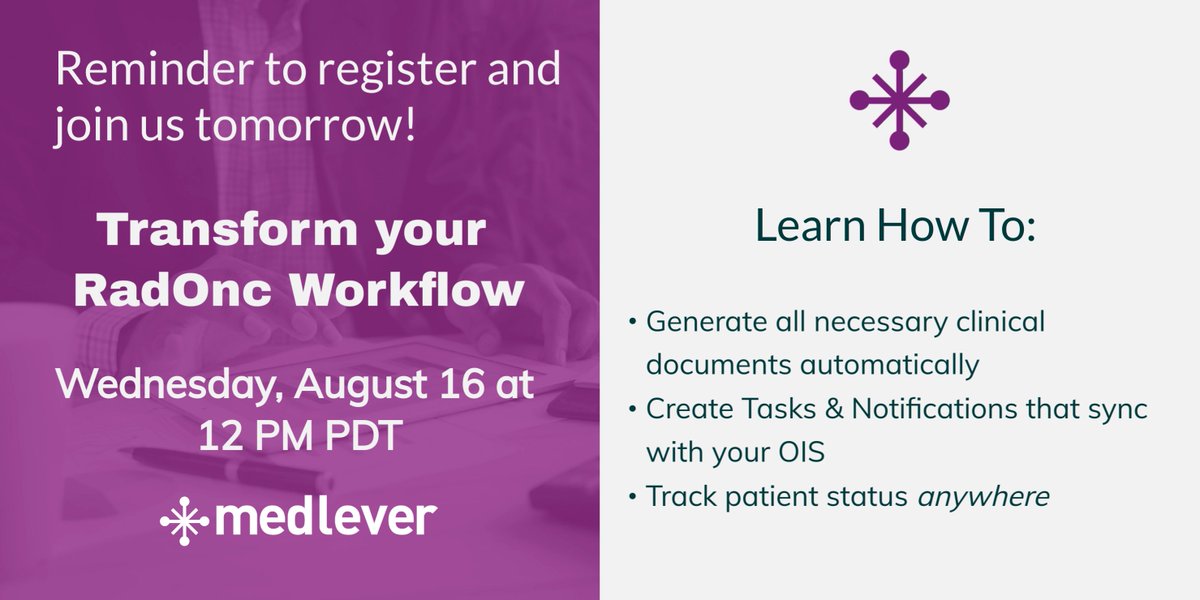 Reminder to register and join us tomorrow!

Transform your RadOnc Workflow

Wednesday, August 16 at 12 PM PDT

medlever

Learn How To:

• Generate all necessary clinical documents automatically
• Create Tasks & Notifications that sync with your OIS
• Track patient status anywhere